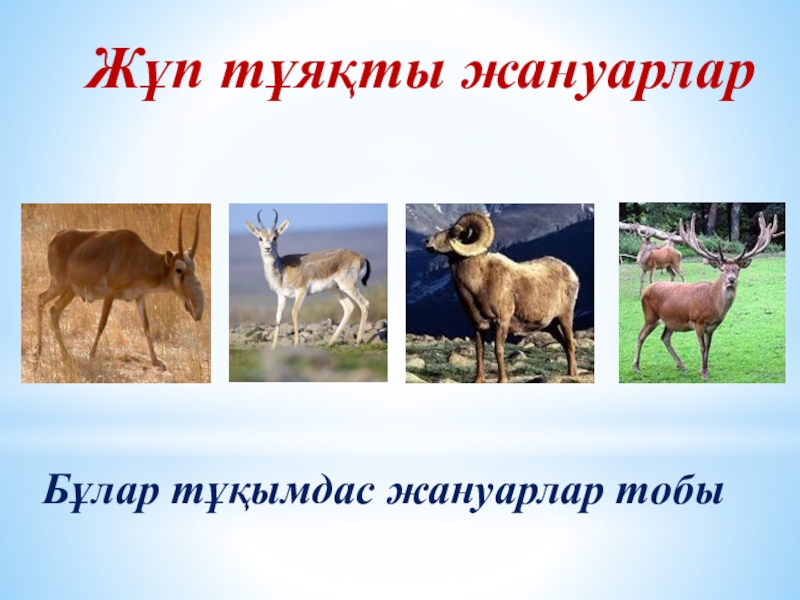 Жұп тұяқты жануарлар

Бұлар тұқымдас жануарлар тобы